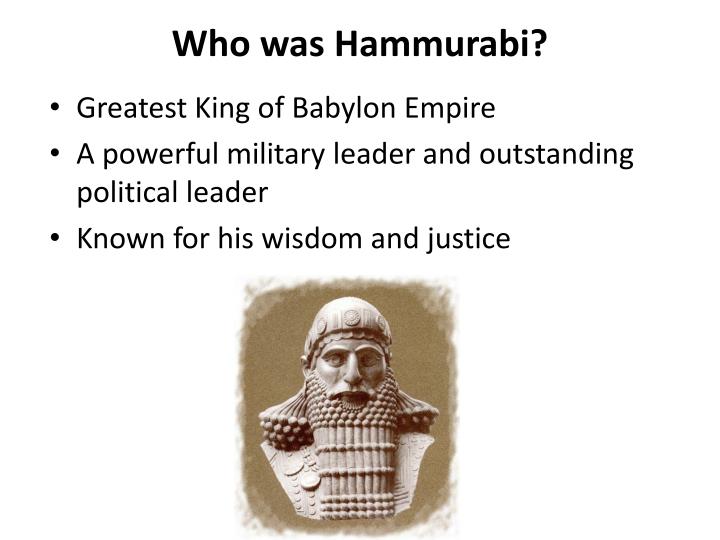 Who was Hammurabi?

• Greatest King of Babylon Empire
• A powerful military leader and outstanding political leader
• Known for his wisdom and justice